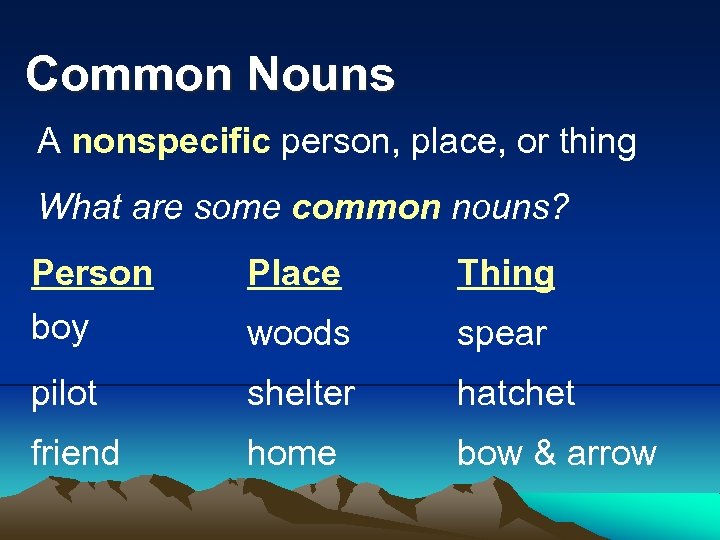 Common Nouns

A nonspecific person, place, or thing

What are some common nouns?

| Person | Place | Thing |
|---|---|---|
| boy | woods | spear |
| pilot | shelter | hatchet |
| friend | home | bow & arrow |